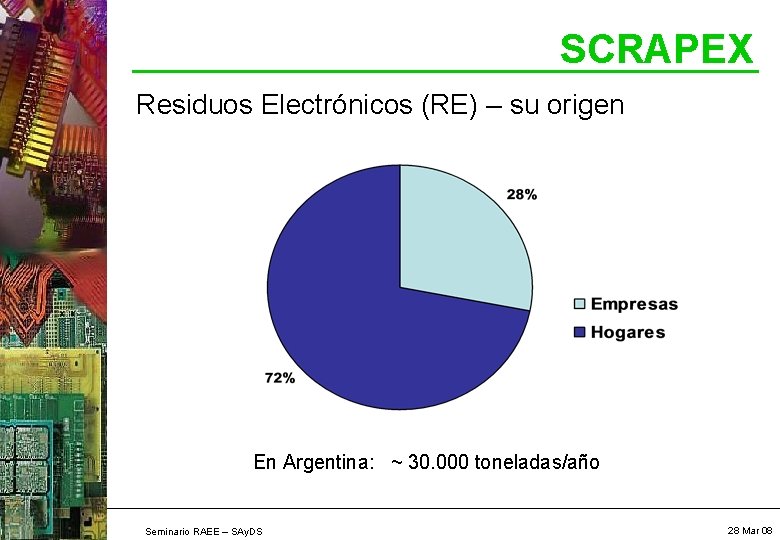 SCRAPEX

Residuos Electrónicos (RE) – su origen

28%

72%

Empresas
Hogares

En Argentina: ~ 30.000 toneladas/año

Seminario RAEE – SAyDS

28 Mar 08